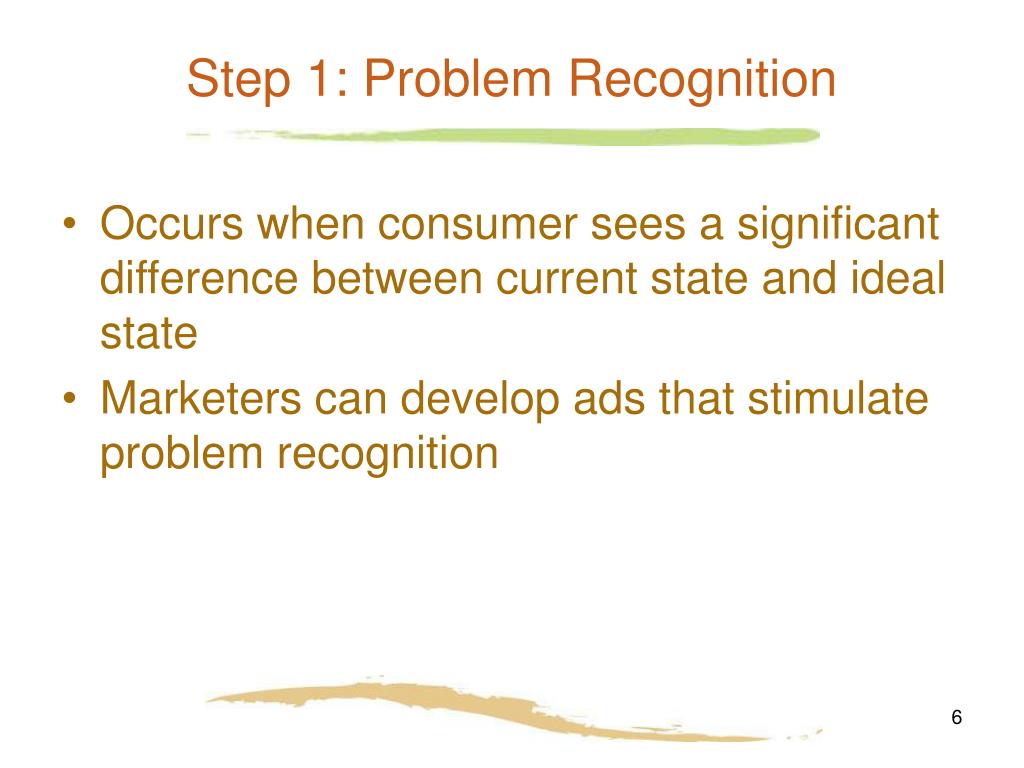 Step 1: Problem Recognition

• Occurs when consumer sees a significant difference between current state and ideal state
• Marketers can develop ads that stimulate problem recognition

6